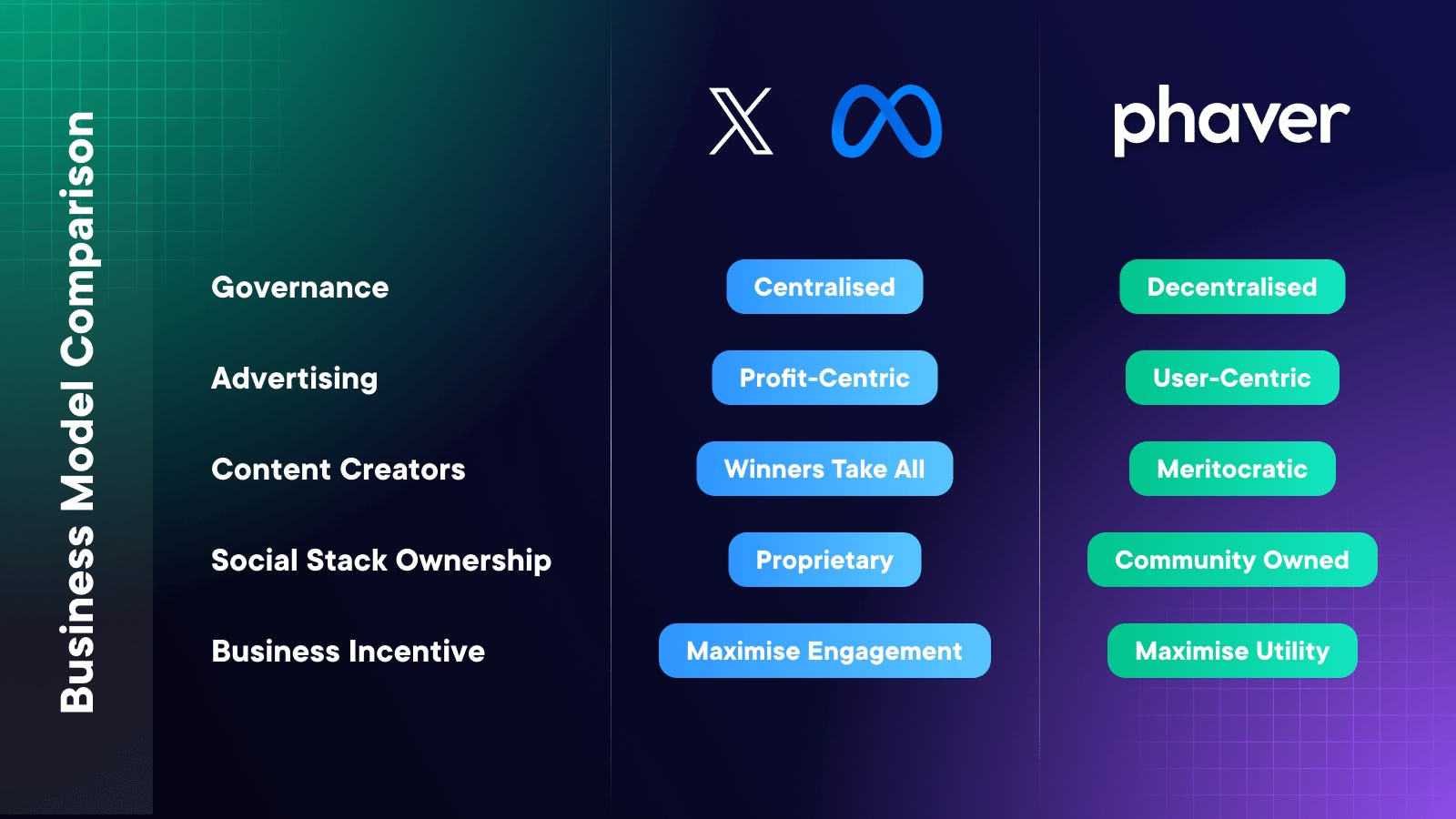 Business Model Comparison

| | X | phaver |
|---|---|---|
| Governance | Centralised | Decentralised |
| Advertising | Profit-Centric | User-Centric |
| Content Creators | Winners Take All | Meritocratic |
| Social Stack Ownership | Proprietary | Community Owned |
| Business Incentive | Maximise Engagement | Maximise Utility |